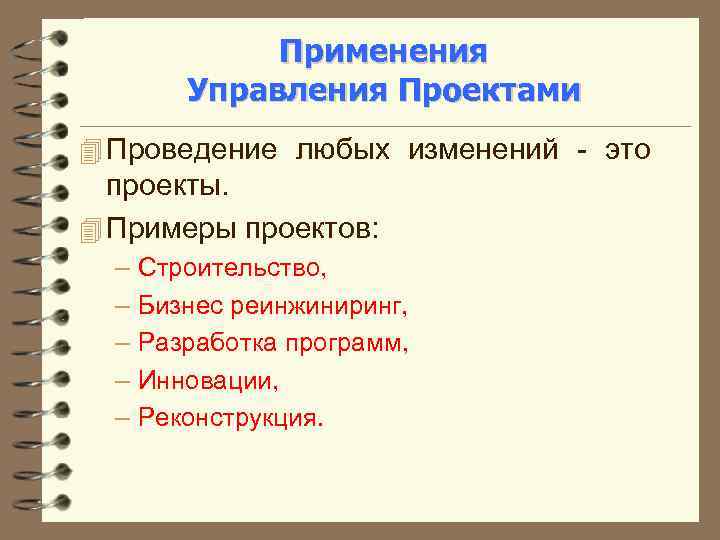 Применения
Управления Проектами

Проведение любых изменений - это проекты.

Примеры проектов:

– Строительство,
– Бизнес реинжиниринг,
– Разработка программ,
– Инновации,
– Реконструкция.